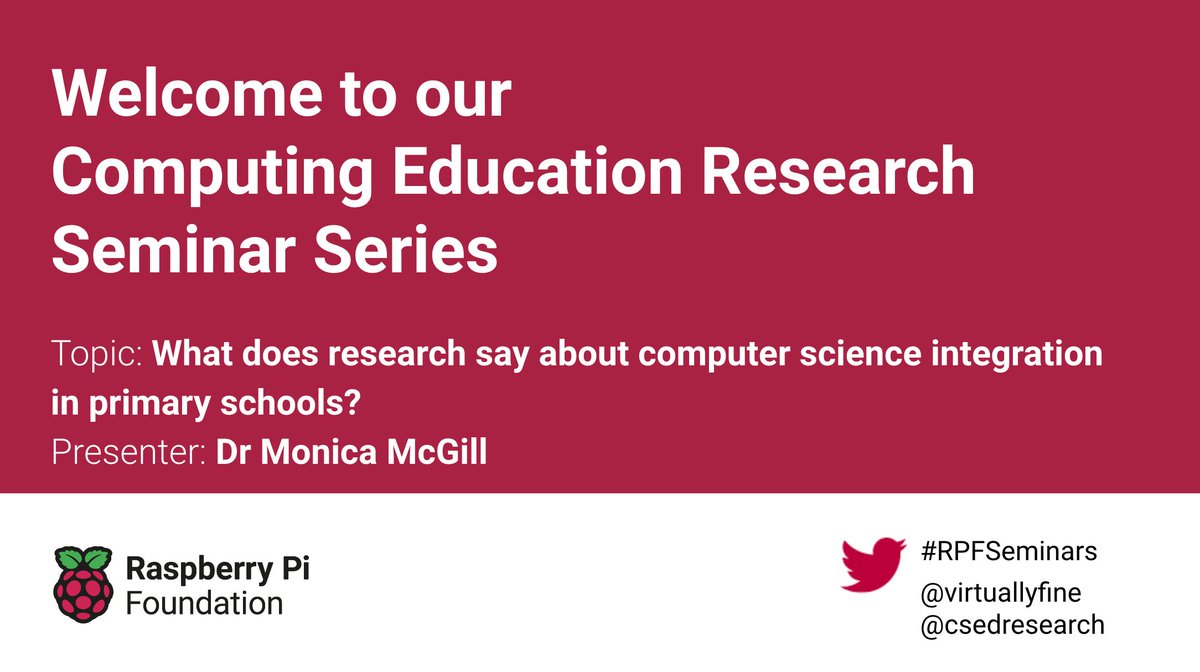 Welcome to our Computing Education Research Seminar Series

Topic: What does research say about computer science integration in primary schools?
Presenter: Dr Monica McGill

Raspberry Pi Foundation

#RPFSeminars
@virtuallyfine
@csedresearch